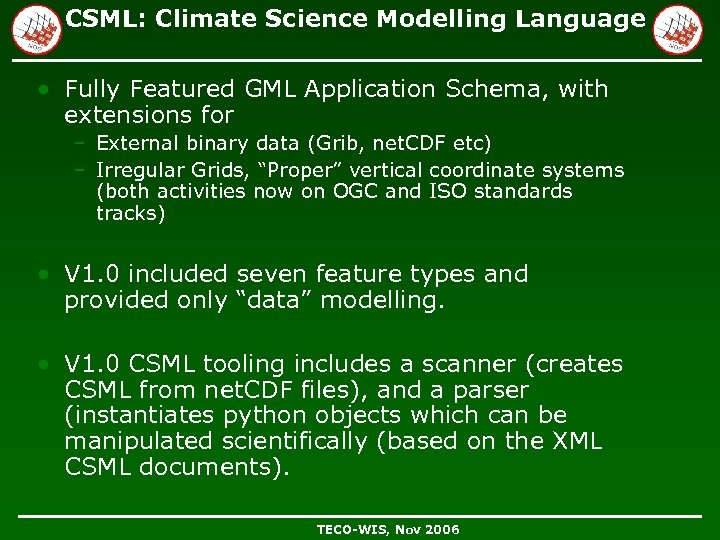 CSML: Climate Science Modelling Language

• Fully Featured GML Application Schema, with extensions for
– External binary data (Grib, netCDF etc)
– Irregular Grids, "Proper" vertical coordinate systems (both activities now on OGC and ISO standards tracks)

• V1.0 included seven feature types and provided only "data" modelling.

• V1.0 CSML tooling includes a scanner (creates CSML from netCDF files), and a parser (instantiates python objects which can be manipulated scientifically (based on the XML CSML documents).

TECO-WIS, Nov 2006